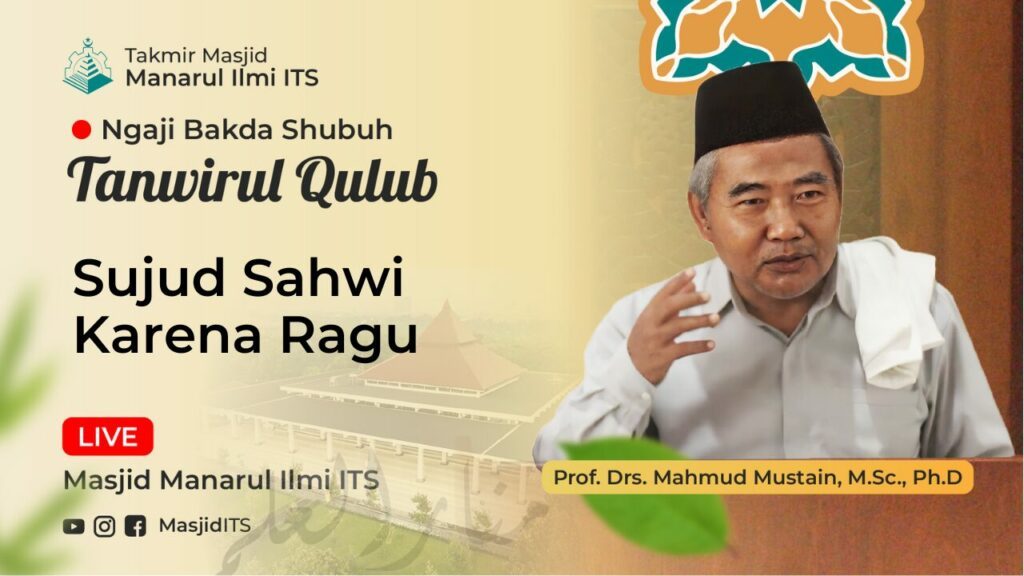 Takmir Masjid
Manarul Ilmi ITS

Ngaji Bakda Shubuh

Tanwirul Qulub

Sujud Sahwi Karena Ragu

LIVE

Masjid Manarul Ilmi ITS

MasjidITS

Prof. Drs. Mahmud Mustain, M.Sc., Ph.D